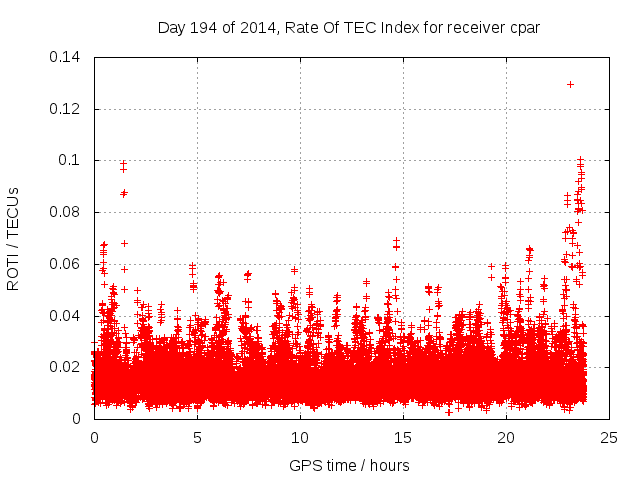 Day 194 of 2014, Rate Of TEC Index for receiver cpar

ROTI / TECUs

0.14
0.12
0.1
0.08
0.06
0.04
0.02
0

0
5
10
15
20
25

GPS time / hours